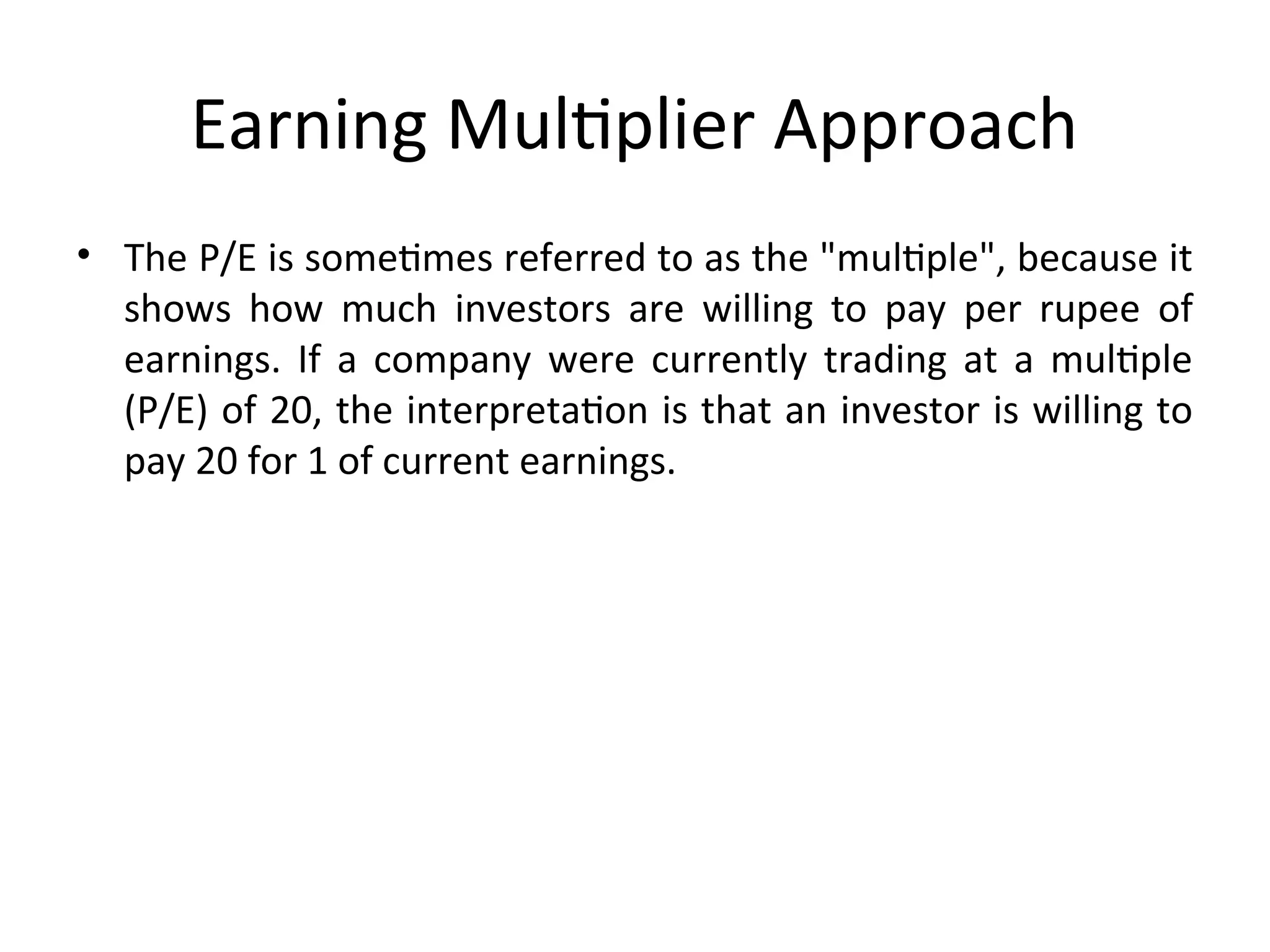 Earning Multiplier Approach

• The P/E is sometimes referred to as the "multiple", because it shows how much investors are willing to pay per rupee of earnings. If a company were currently trading at a multiple (P/E) of 20, the interpretation is that an investor is willing to pay 20 for 1 of current earnings.